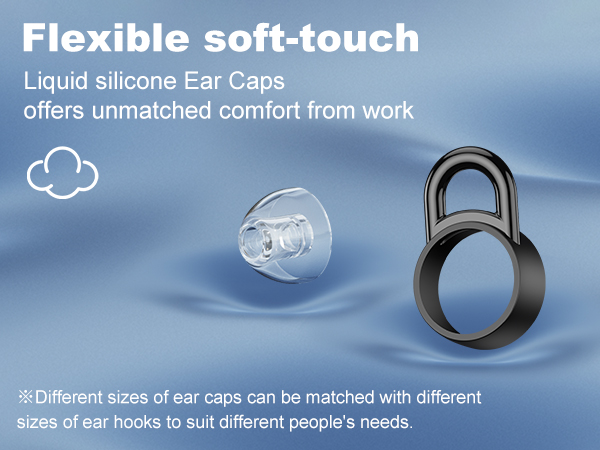 Flexible soft-touch

Liquid silicone Ear Caps
offers unmatched comfort from work

※Different sizes of ear caps can be matched with different sizes of ear hooks to suit different people's needs.